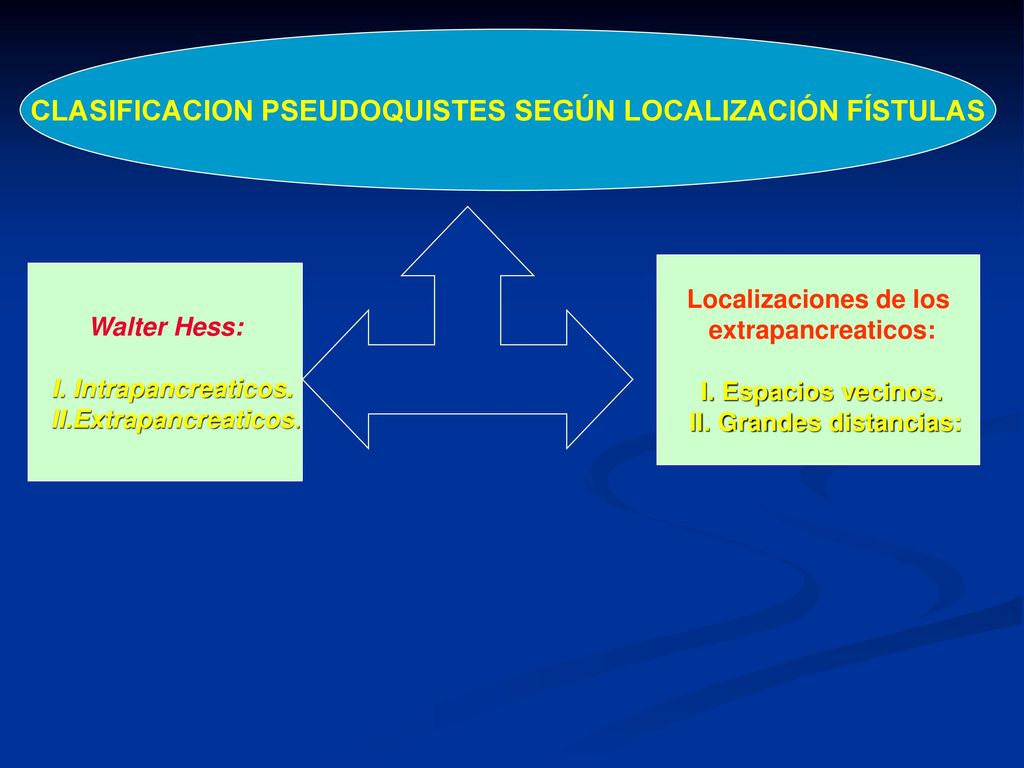 CLASIFICACION PSEUDOQUISTES SEGÚN LOCALIZACIÓN FÍSTULAS

Walter Hess:

I. Intrapancreaticos.
II.Extrapancreaticos.

Localizaciones de los extrapancreaticos:

I. Espacios vecinos.
II. Grandes distancias: